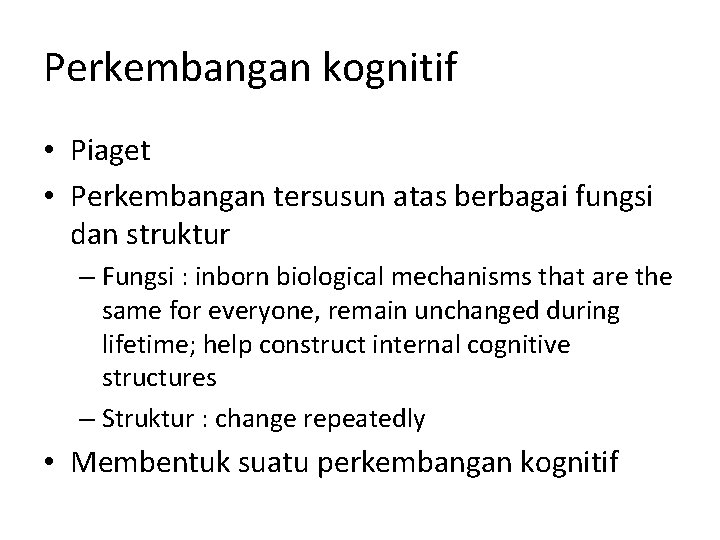 Perkembangan kognitif

• Piaget
• Perkembangan tersusun atas berbagai fungsi dan struktur
– Fungsi : inborn biological mechanisms that are the same for everyone, remain unchanged during lifetime; help construct internal cognitive structures
– Struktur : change repeatedly
• Membentuk suatu perkembangan kognitif